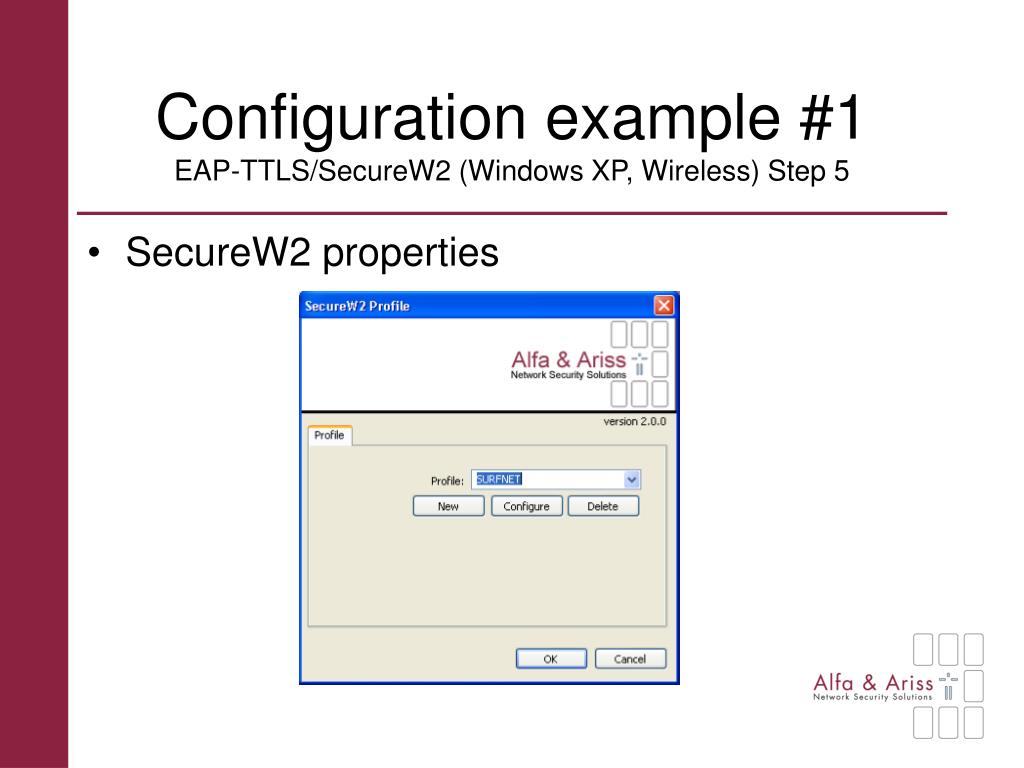 Configuration example #1
EAP-TTLS/SecureW2 (Windows XP, Wireless) Step 5

• SecureW2 properties

SecureW2 Profile

Alfa & Ariss
Network Security Solutions

version 2.0.0

Profile

Profile: SURFNET

New Configure Delete

OK Cancel

Alfa & Ariss
Network Security Solutions